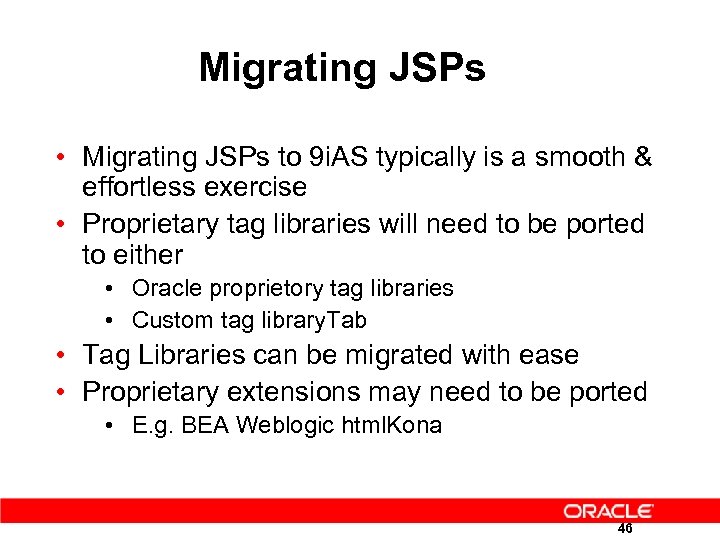 Migrating JSPs

• Migrating JSPs to 9iAS typically is a smooth & effortless exercise
• Proprietary tag libraries will need to be ported to either
  • Oracle proprietory tag libraries
  • Custom tag libraryTab
• Tag Libraries can be migrated with ease
• Proprietary extensions may need to be ported
  • E.g. BEA Weblogic htmlKona

ORACLE

46